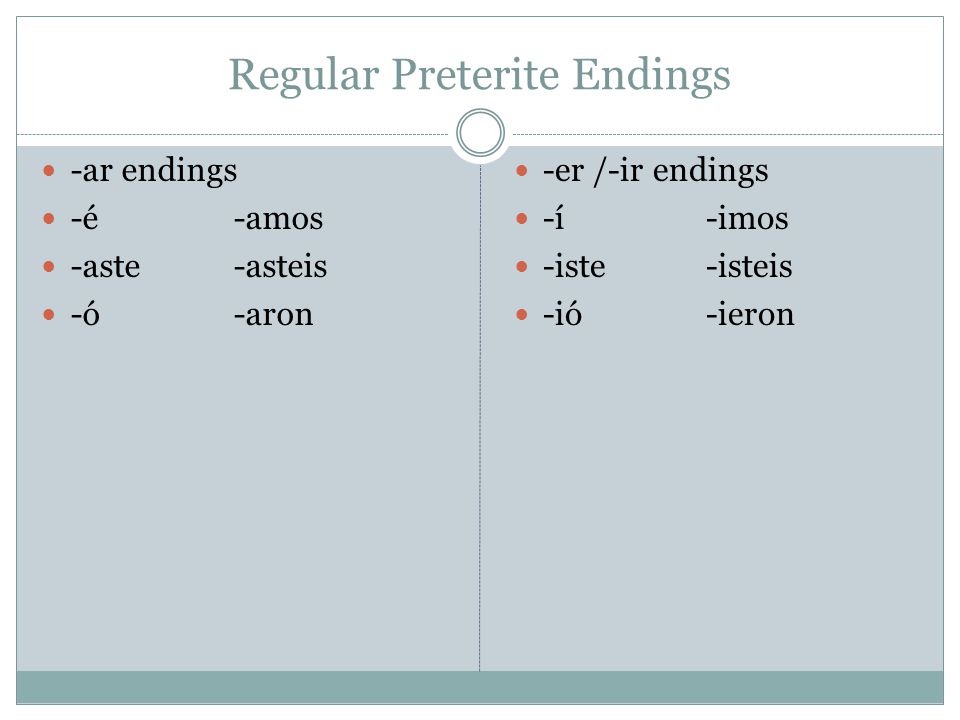 Regular Preterite Endings

- -ar endings
- -é -amos
- -aste -asteis
- -ó -aron

- -er /-ir endings
- -í -imos
- -iste -isteis
- -ió -ieron